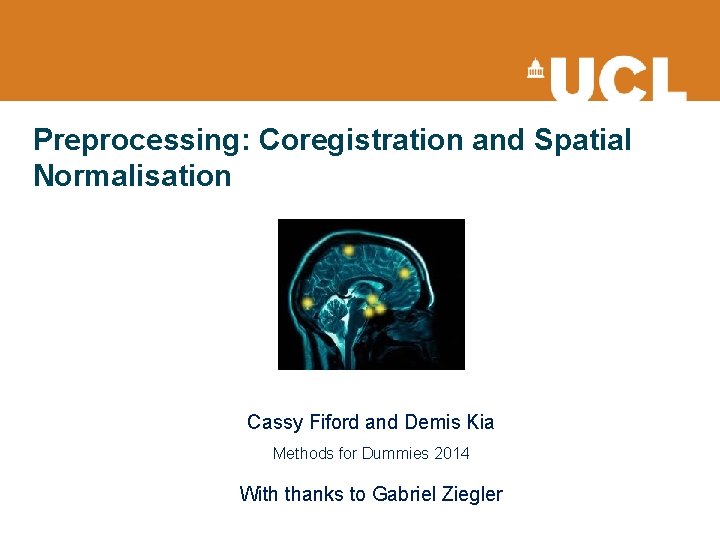 UCL

Preprocessing: Coregistration and Spatial Normalisation

Cassy Fiford and Demis Kia

Methods for Dummies 2014

With thanks to Gabriel Ziegler